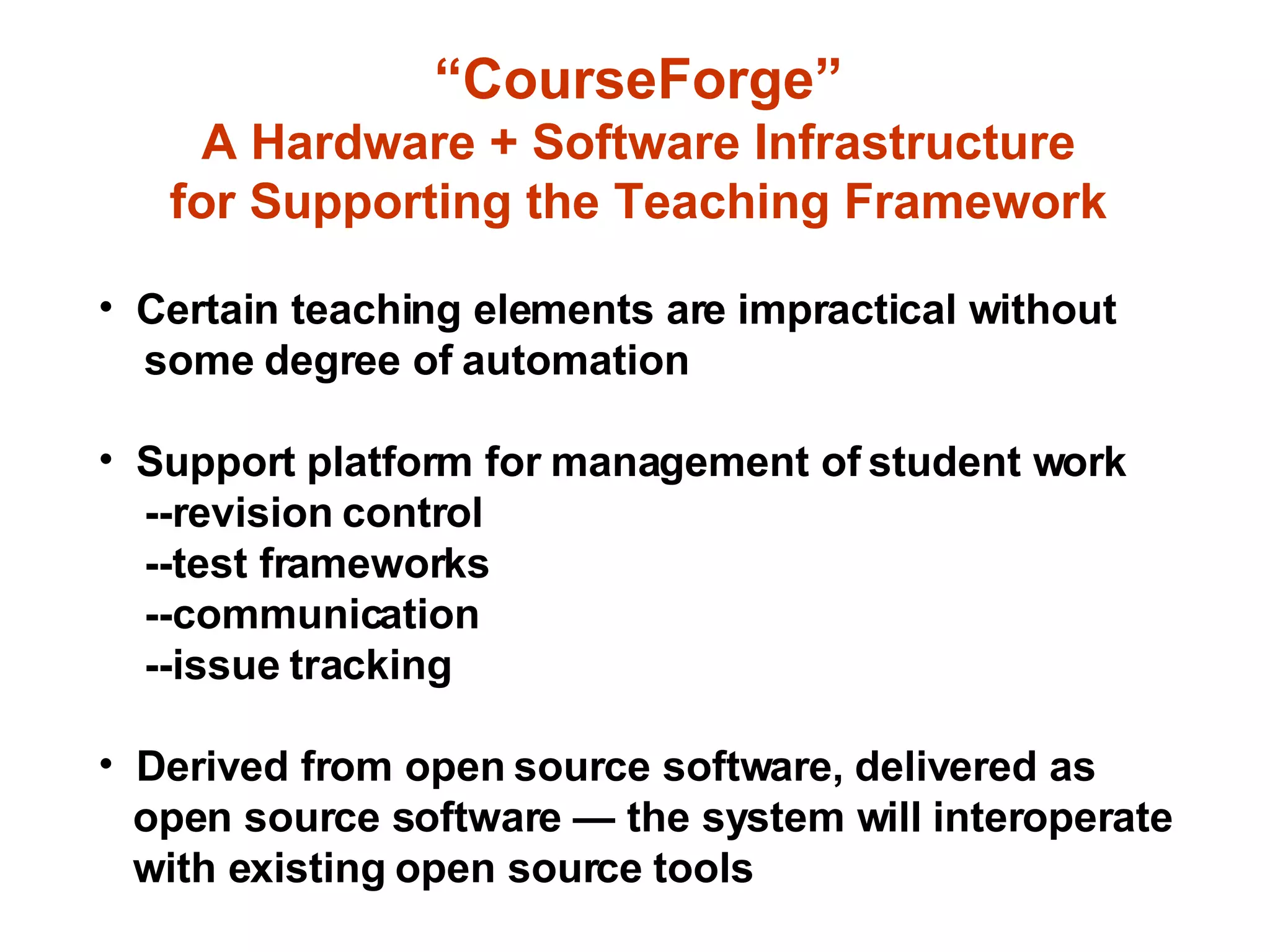 “CourseForge”
A Hardware + Software Infrastructure
for Supporting the Teaching Framework

• Certain teaching elements are impractical without some degree of automation

• Support platform for management of student work
--revision control
--test frameworks
--communication
--issue tracking

• Derived from open source software, delivered as open source software — the system will interoperate with existing open source tools